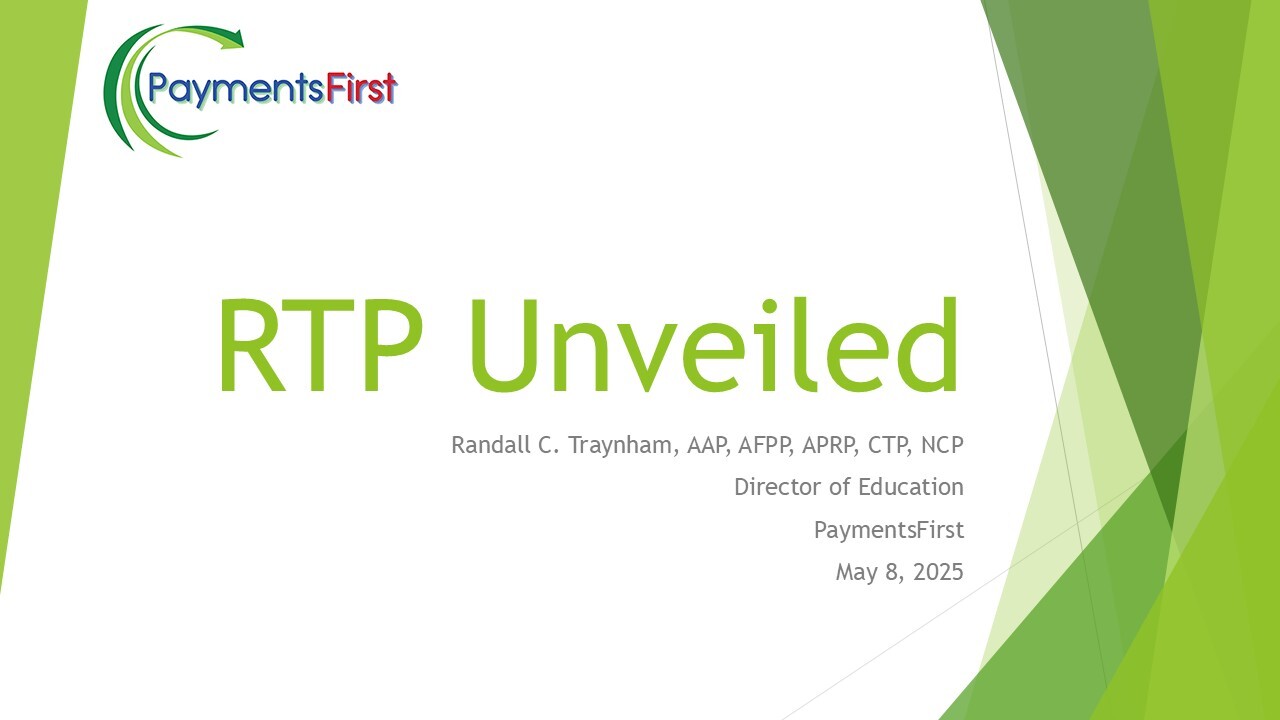 PaymentsFirst

RTP Unveiled

Randall C. Traynham, AAP, AFPP, APRP, CTP, NCP

Director of Education

PaymentsFirst

May 8, 2025